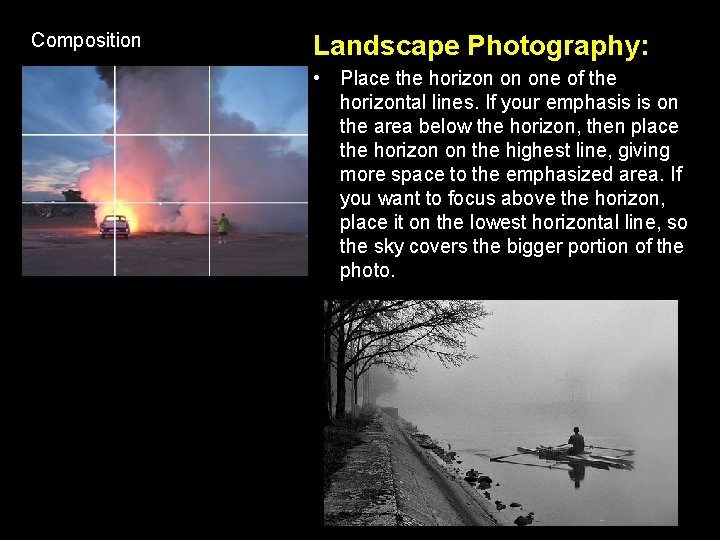 Composition

Landscape Photography:

• Place the horizon on one of the horizontal lines. If your emphasis is on the area below the horizon, then place the horizon on the highest line, giving more space to the emphasized area. If you want to focus above the horizon, place it on the lowest horizontal line, so the sky covers the bigger portion of the photo.